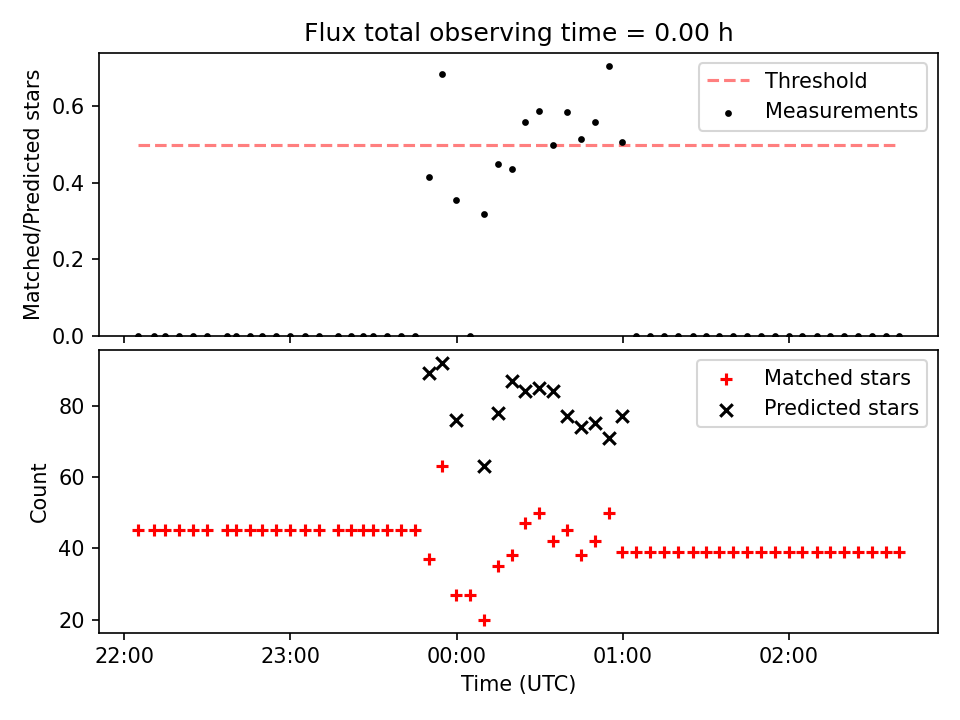 Flux total observing time = 0.00 h

Matched/Predicted stars

0.6
0.4
0.2
0.0

Threshold
Measurements

Count

80
60
40
20

Matched stars
Predicted stars

22:00
23:00
00:00
01:00
02:00

Time (UTC)